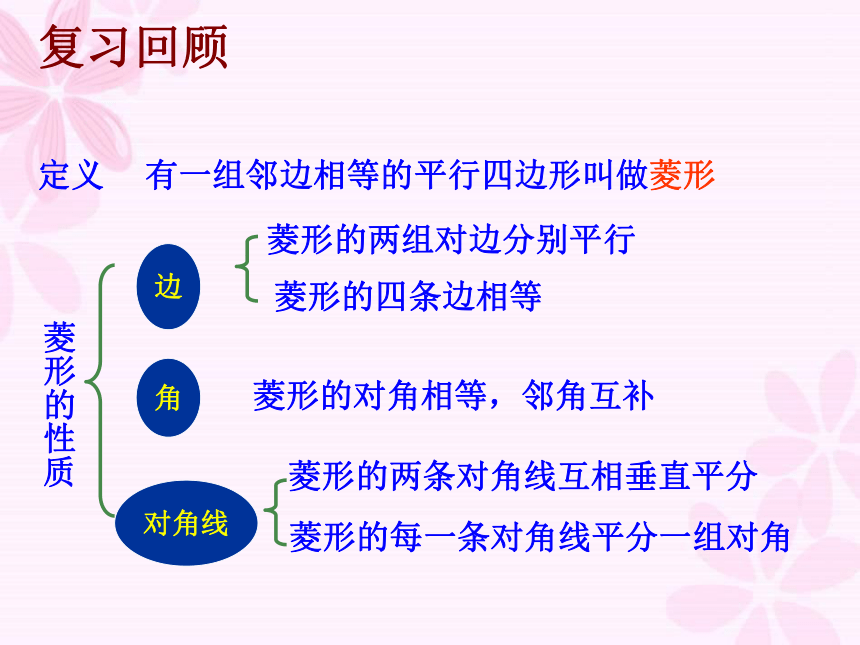 复习回顾

定义　有一组邻边相等的平行四边形叫做菱形

菱形的性质

边

菱形的两组对边分别平行

菱形的四条边相等

角

菱形的对角相等，邻角互补

对角线

菱形的两条对角线互相垂直平分

菱形的每一条对角线平分一组对角